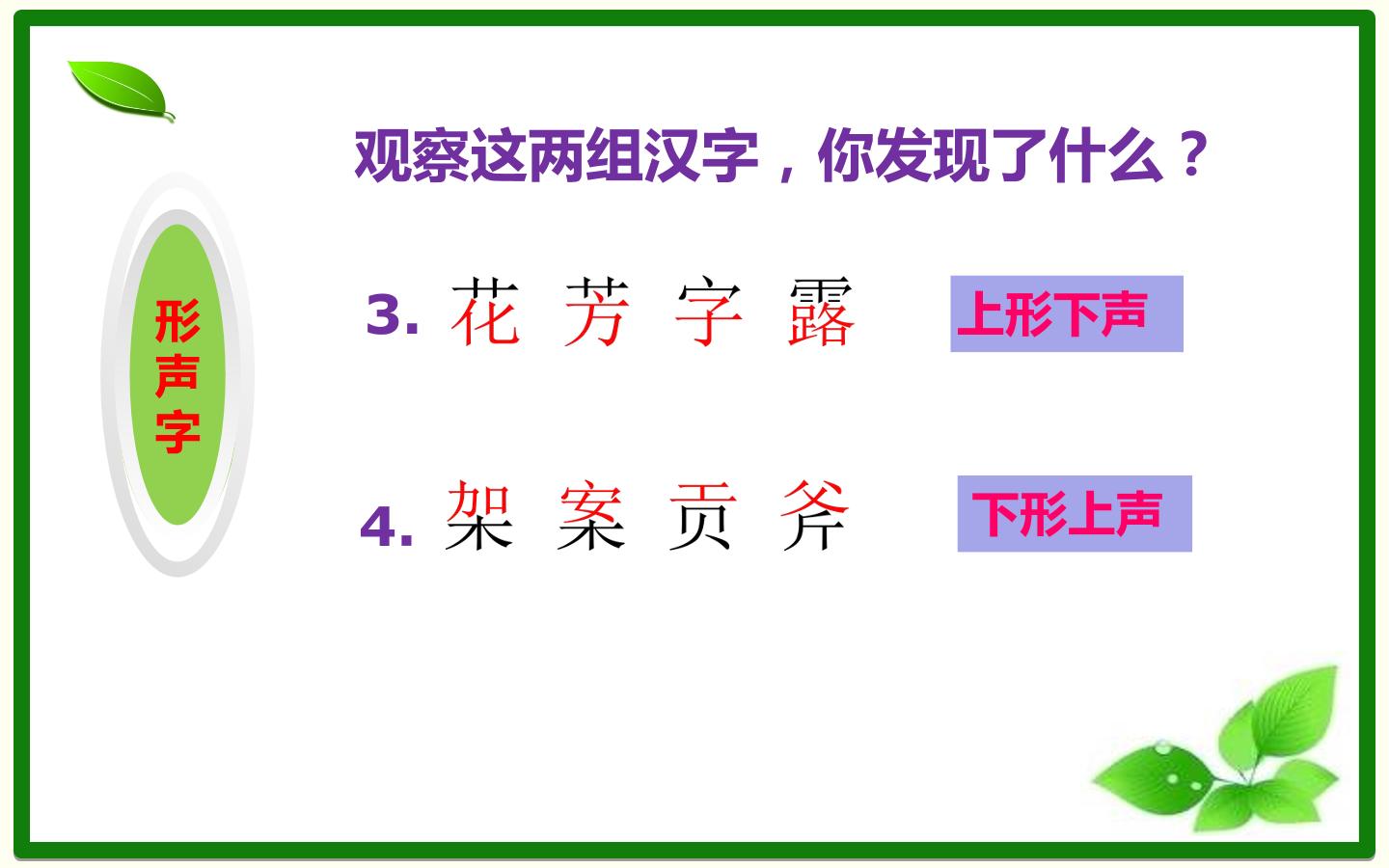 形声字

观察这两组汉字，你发现了什么？

3. 花 芳 字 露

上形下声

4. 架 案 贡 斧

下形上声